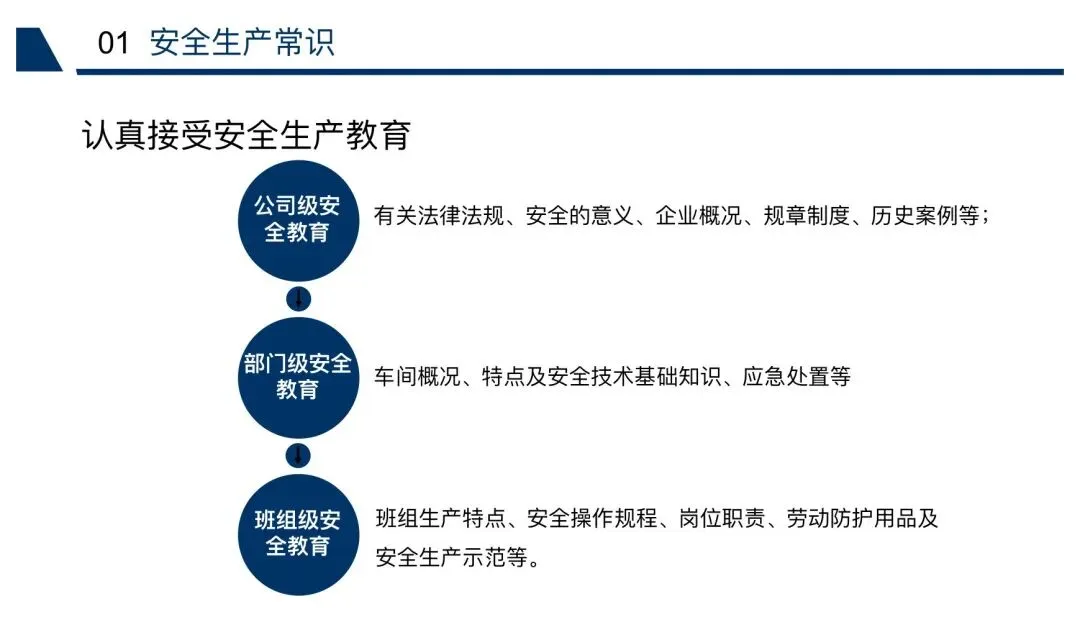 01 安全生产常识

认真接受安全生产教育

公司级安全教育

有关法律法规、安全的意义、企业概况、规章制度、历史案例等；

部门级安全教育

车间概况、特点及安全技术基础知识、应急处置等

班组级安全教育

班组生产特点、安全操作规程、岗位职责、劳动防护用品及安全生产示范等。